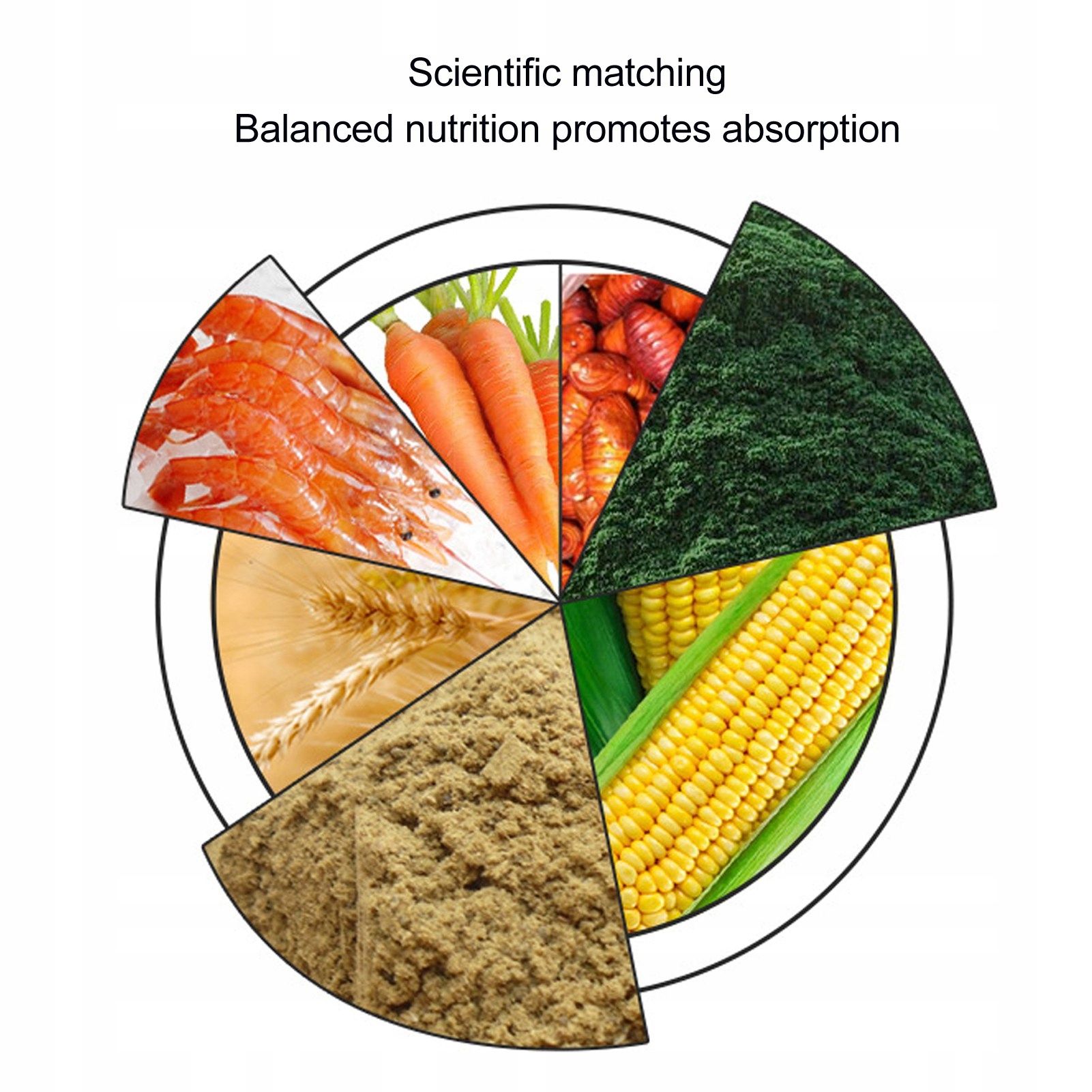 Scientific matching
Balanced nutrition promotes absorption